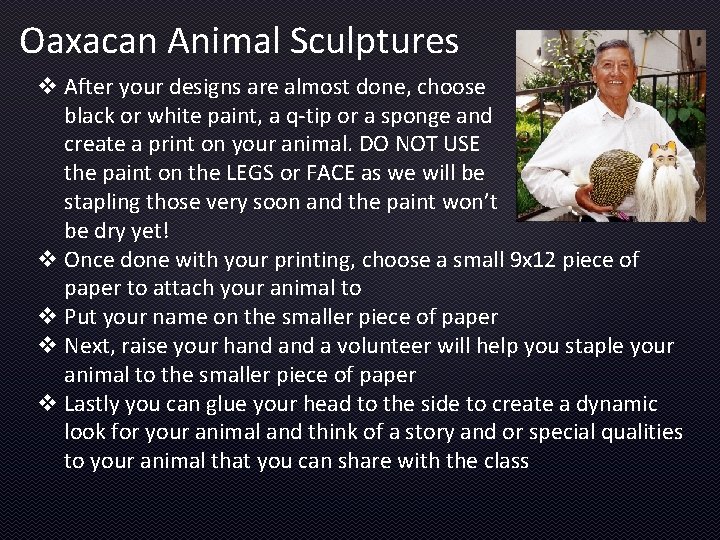 Oaxacan Animal Sculptures

❖ After your designs are almost done, choose black or white paint, a q-tip or a sponge and create a print on your animal. DO NOT USE the paint on the LEGS or FACE as we will be stapling those very soon and the paint won't be dry yet!
❖ Once done with your printing, choose a small 9x12 piece of paper to attach your animal to
❖ Put your name on the smaller piece of paper
❖ Next, raise your hand and a volunteer will help you staple your animal to the smaller piece of paper
❖ Lastly you can glue your head to the side to create a dynamic look for your animal and think of a story and or special qualities to your animal that you can share with the class